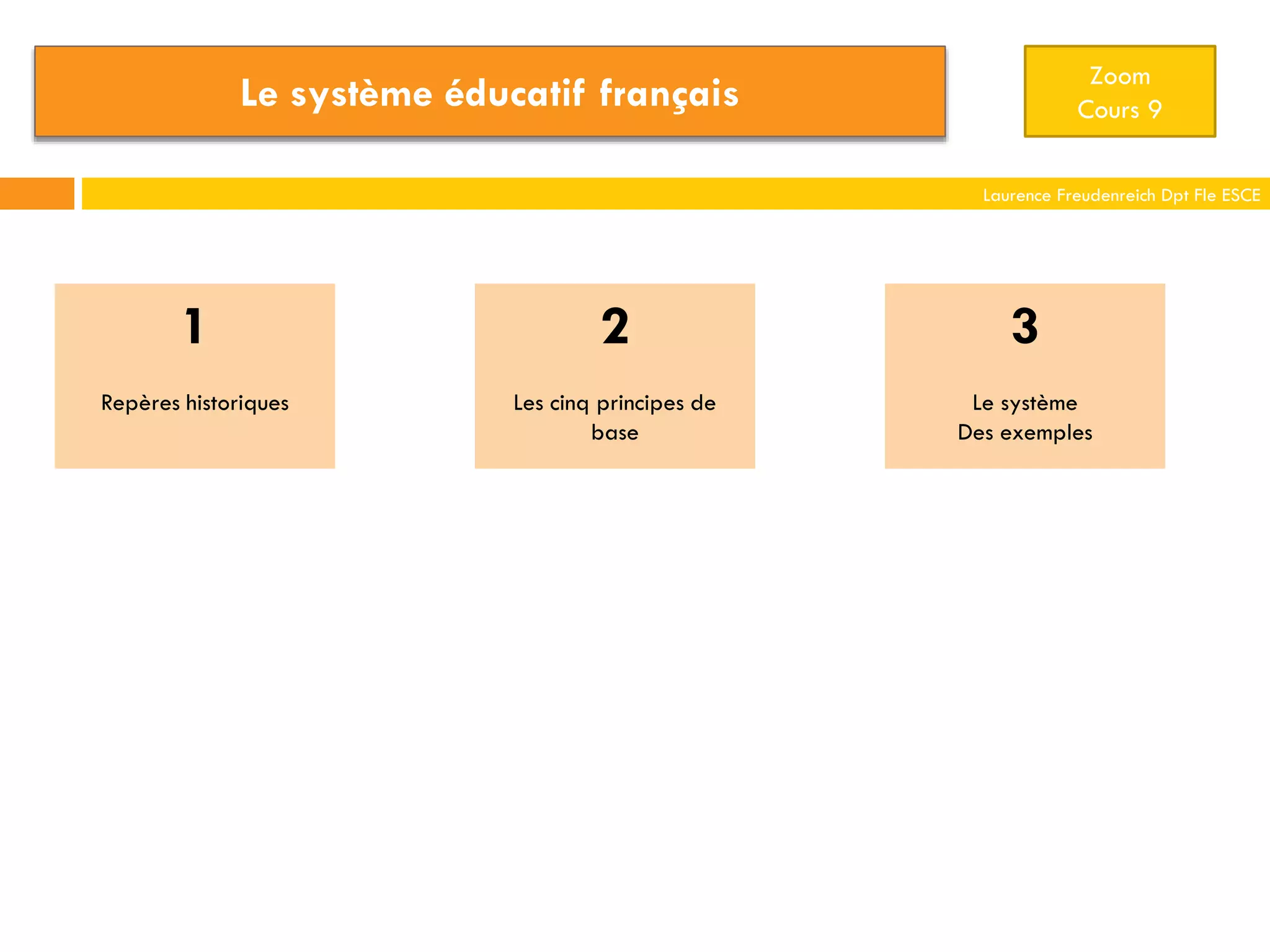 Le système éducatif français

Zoom
Cours 9

Laurence Freudenreich Dpt Fle ESCE

1

Repères historiques

2

Les cinq principes de base

3

Le système
Des exemples